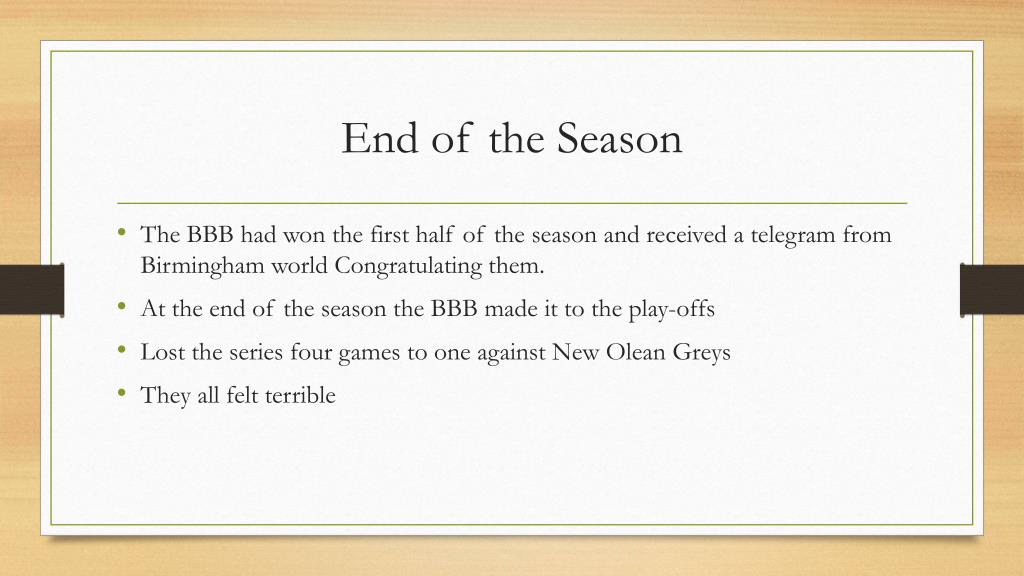 End of the Season

• The BBB had won the first half of the season and received a telegram from Birmingham world Congratulating them.
• At the end of the season the BBB made it to the play-offs
• Lost the series four games to one against New Olean Greys
• They all felt terrible